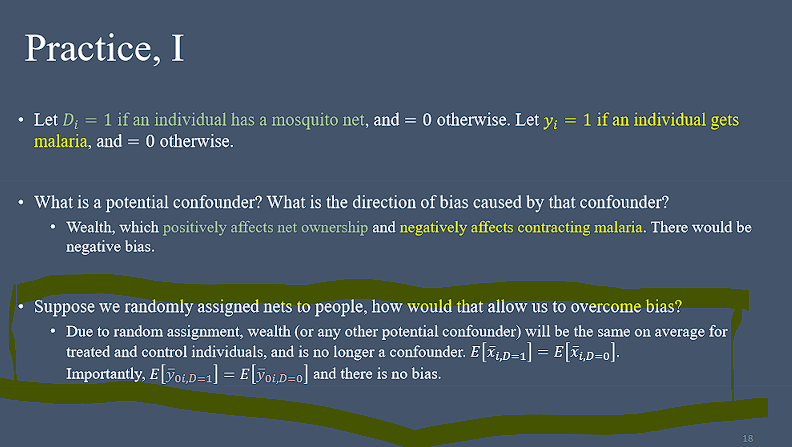 Practice, I

• Let $D_i = 1$ if an individual has a mosquito net, and $= 0$ otherwise. Let $y_i = 1$ if an individual gets malaria, and $= 0$ otherwise.

• What is a potential confounder? What is the direction of bias caused by that confounder?

• Wealth, which positively affects net ownership and negatively affects contracting malaria. There would be negative bias.

• Suppose we randomly assigned nets to people, how would that allow us to overcome bias?

• Due to random assignment, wealth (or any other potential confounder) will be the same on average for treated and control individuals, and is no longer a confounder. $E[\bar{x}_{i,D=1}] = E[\bar{x}_{i,D=0}]$.
Importantly, $E[\bar{y}_{0i,D=1}] = E[\bar{y}_{0i,D=0}]$ and there is no bias.

18